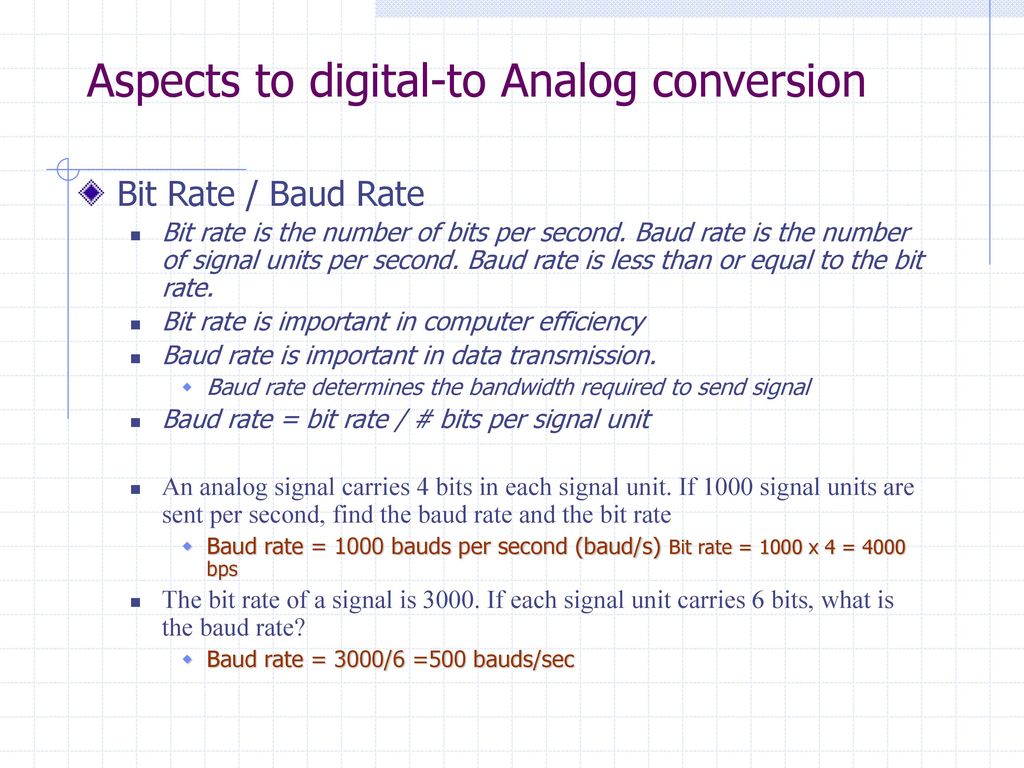 Aspects to digital-to Analog conversion

Bit Rate / Baud Rate

Bit rate is the number of bits per second. Baud rate is the number of signal units per second. Baud rate is less than or equal to the bit rate.

Bit rate is important in computer efficiency

Baud rate is important in data transmission.

Baud rate determines the bandwidth required to send signal

Baud rate = bit rate / # bits per signal unit

An analog signal carries 4 bits in each signal unit. If 1000 signal units are sent per second, find the baud rate and the bit rate

Baud rate = 1000 bauds per second (baud/s) Bit rate = 1000 x 4 = 4000 bps

The bit rate of a signal is 3000. If each signal unit carries 6 bits, what is the baud rate?

Baud rate = 3000/6 =500 bauds/sec